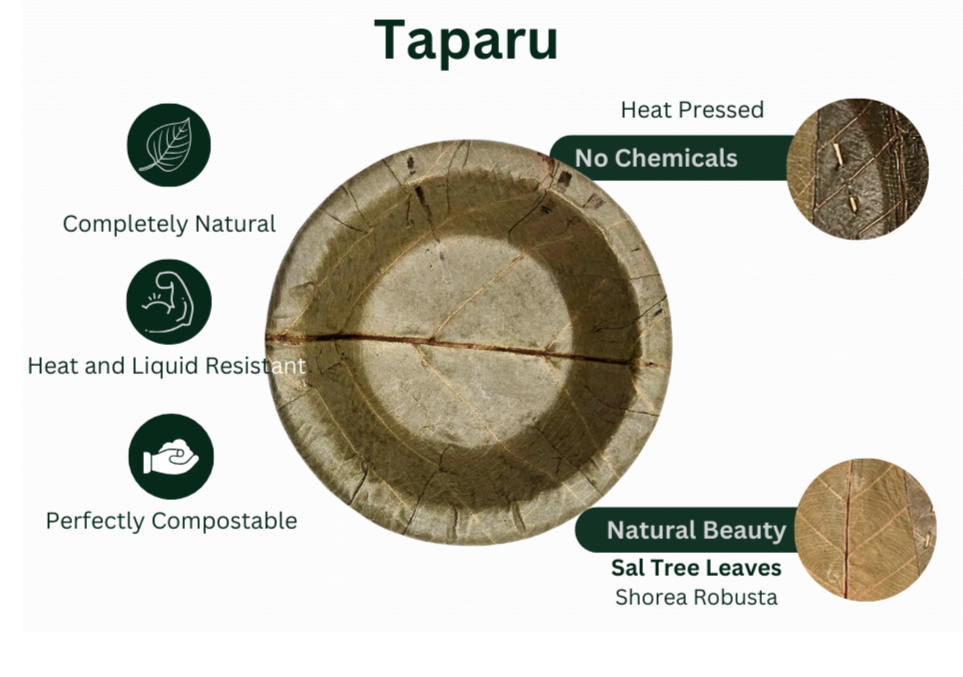 Taparu

Completely Natural

Heat and Liquid Resistant

Perfectly Compostable

Heat Pressed

No Chemicals

Natural Beauty

Sal Tree Leaves

Shorea Robusta